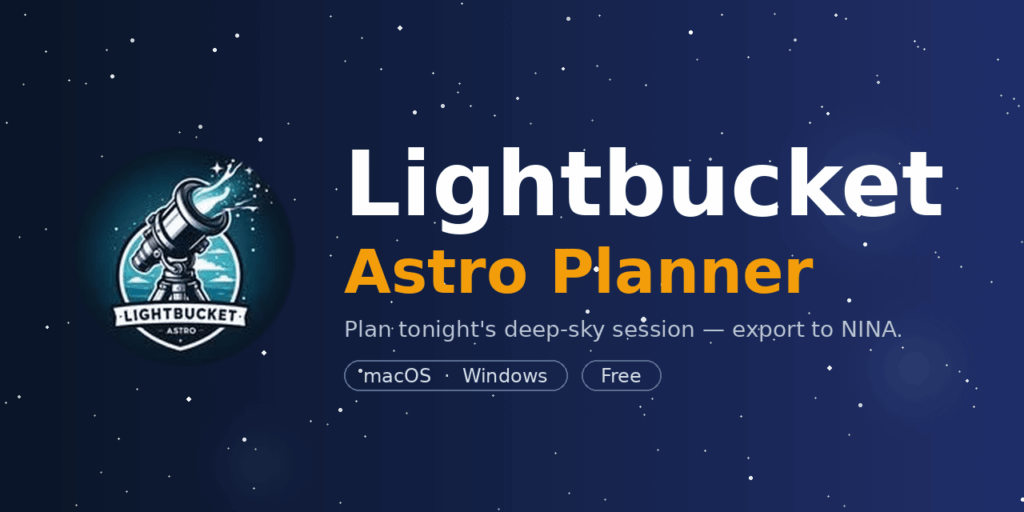 LIGHTBUCKET
ASTRO

Lightbucket
Astro Planner

Plan tonight's deep-sky session — export to NINA.

macOS · Windows

Free